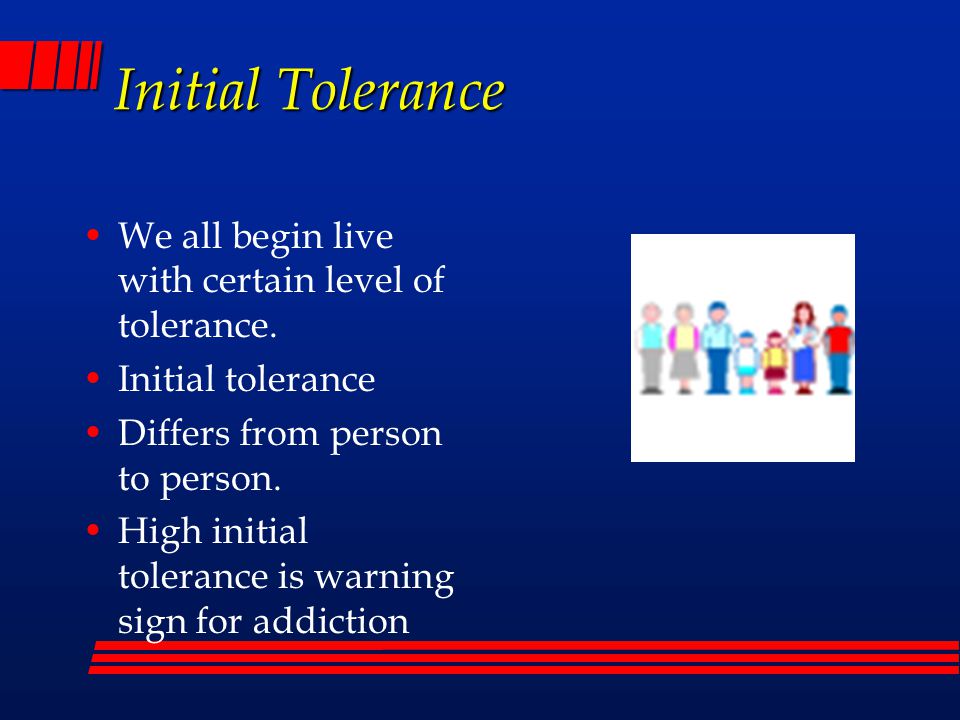 Initial Tolerance

• We all begin live with certain level of tolerance.
• Initial tolerance
• Differs from person to person.
• High initial tolerance is warning sign for addiction